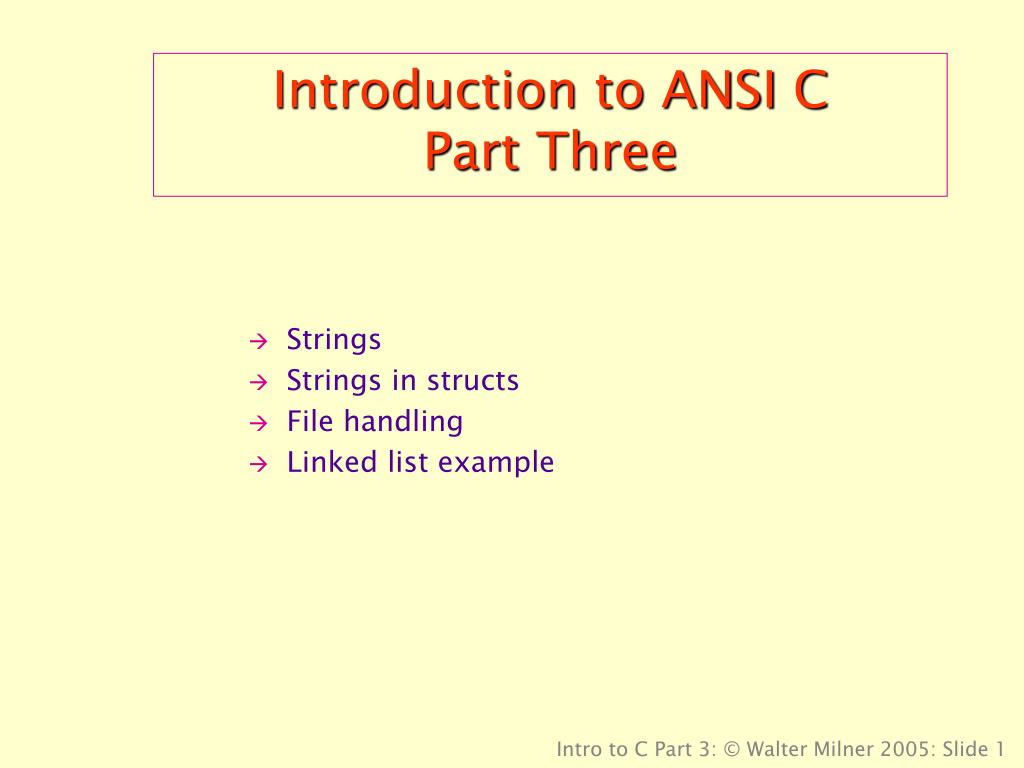 Introduction to ANSI C
Part Three

→ Strings
→ Strings in structs
→ File handling
→ Linked list example

Intro to C Part 3: © Walter Milner 2005: Slide 1